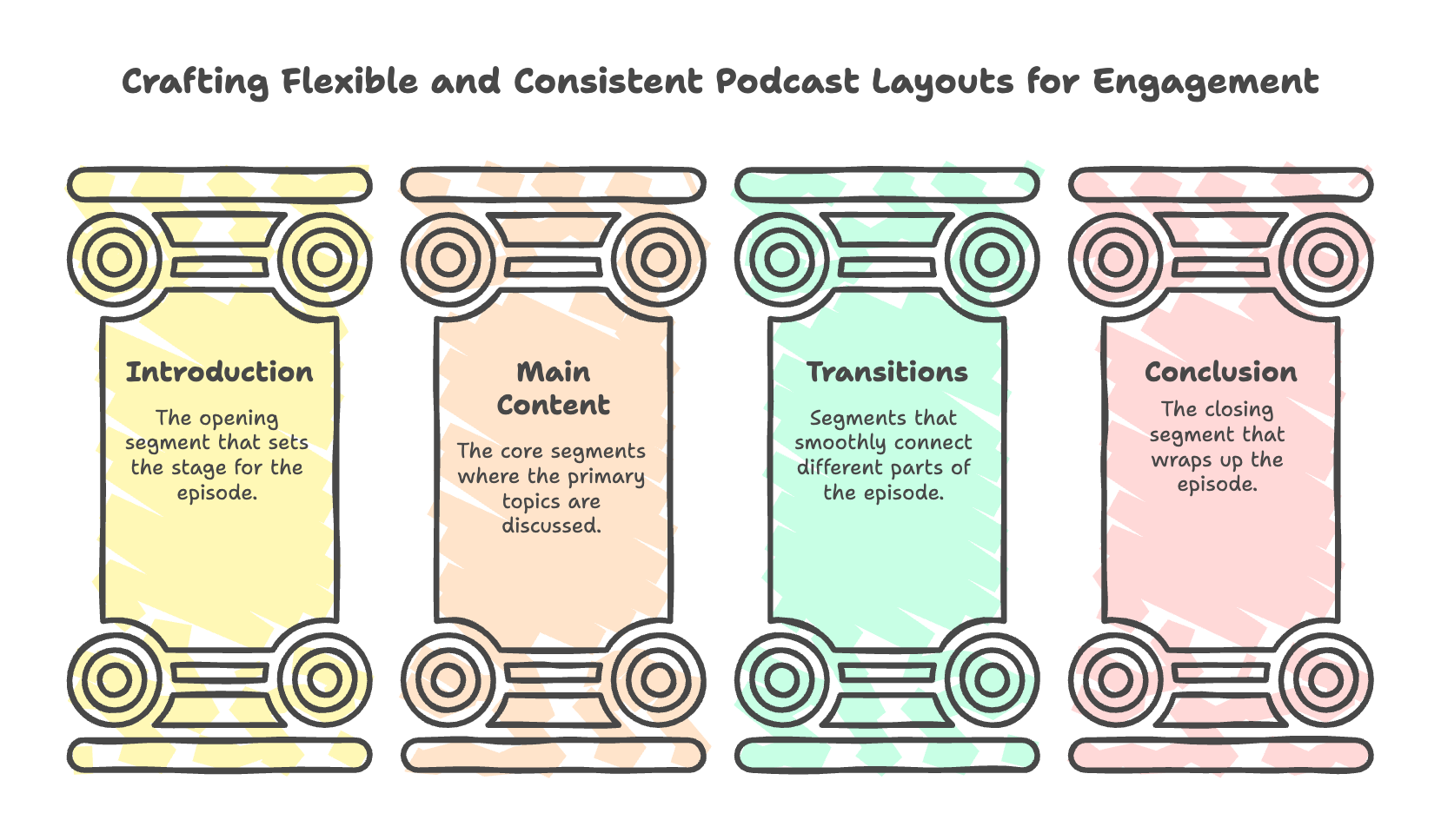 Crafting Flexible and Consistent Podcast Layouts for Engagement

Introduction

The opening segment that sets the stage for the episode.

Main Content

The core segments where the primary topics are discussed.

Transitions

Segments that smoothly connect different parts of the episode.

Conclusion

The closing segment that wraps up the episode.